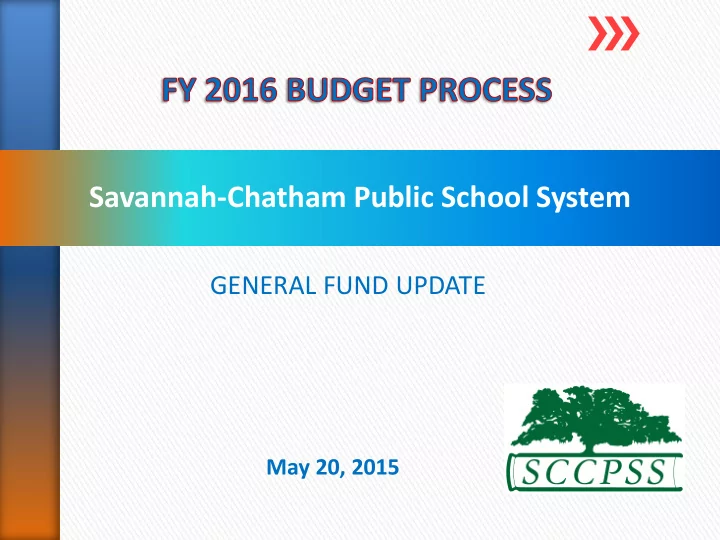 FY 2016 BUDGET PROCESS

Savannah-Chatham Public School System

GENERAL FUND UPDATE

May 20, 2015

SCCPSS